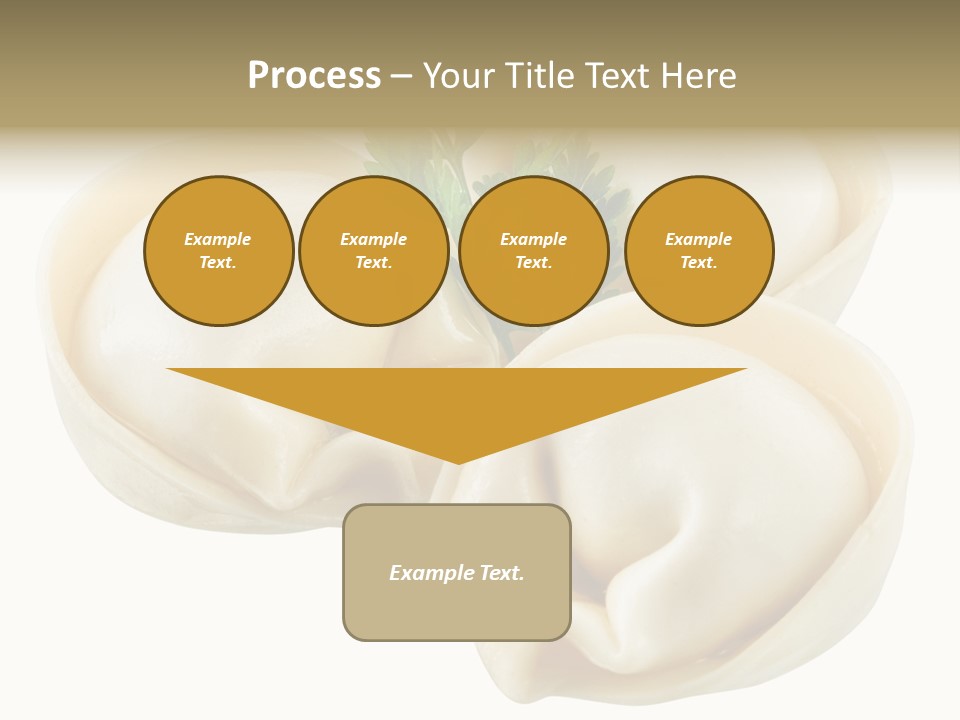 Process – Your Title Text Here

Example Text.

Example Text.

Example Text.

Example Text.

Example Text.